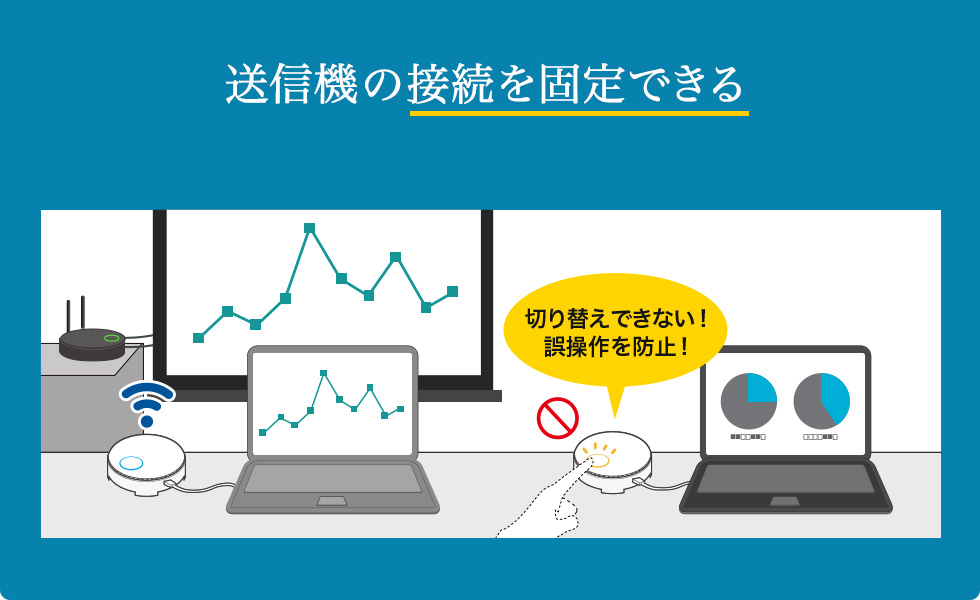 送信機の接続を固定できる

切り替えできない！
誤操作を防止！